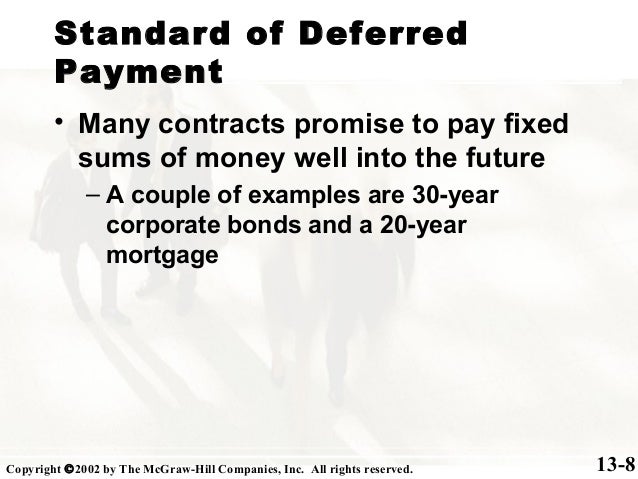 Standard of Deferred Payment

• Many contracts promise to pay fixed sums of money well into the future

– A couple of examples are 30-year corporate bonds and a 20-year mortgage

Copyright ©2002 by The McGraw-Hill Companies, Inc. All rights reserved.

13-8